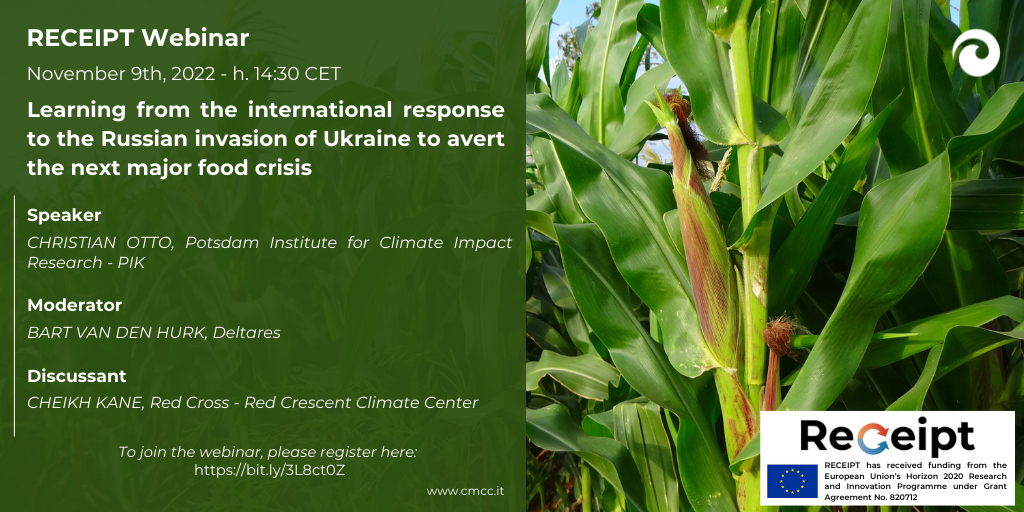 RECEIPT Webinar

November 9th, 2022 - h. 14:30 CET

Learning from the international response to the Russian invasion of Ukraine to avert the next major food crisis

Speaker

CHRISTIAN OTTO, Potsdam Institute for Climate Impact Research - PIK

Moderator

BART VAN DEN HURK, Deltares

Discussant

CHEIKH KANE, Red Cross - Red Crescent Climate Center

To join the webinar, please register here: https://bit.ly/3L8ct0Z

www.cmcc.it

ReCeipt

RECEIPT has received funding from the European Union's Horizon 2020 Research and Innovation Programme under Grant Agreement No. 820712